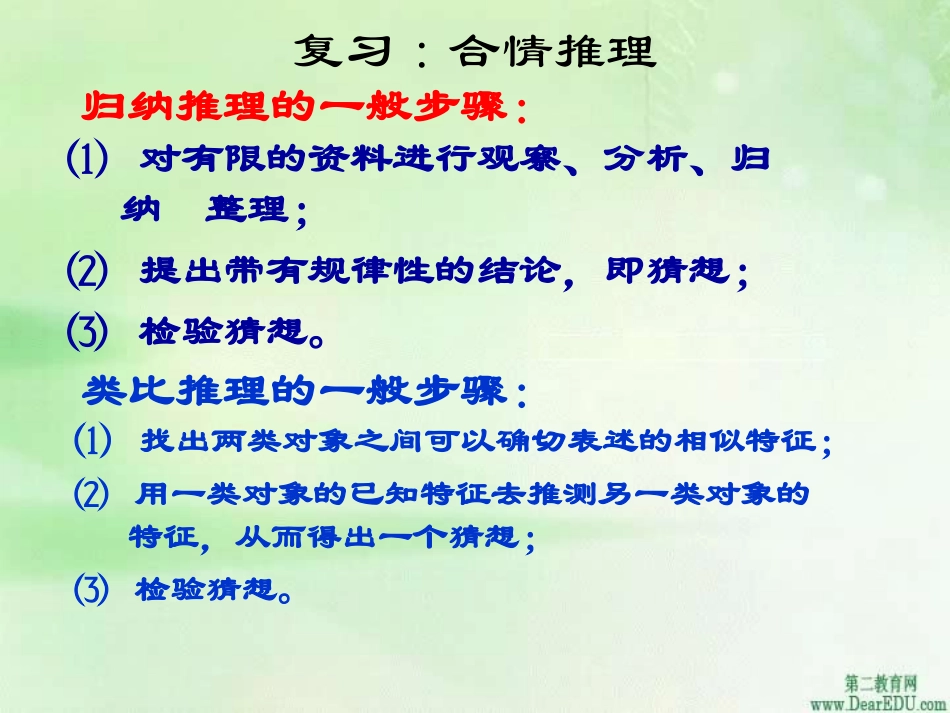 复习：合情推理

归纳推理的一般步骤：

⑴ 对有限的资料进行观察、分析、归纳 整理；

⑵ 提出带有规律性的结论，即猜想；

⑶ 检验猜想。

类比推理的一般步骤：

⑴ 找出两类对象之间可以确切表述的相似特征；

⑵ 用一类对象的已知特征去推测另一类对象的特征，从而得出一个猜想；

⑶ 检验猜想。

第二教育网
www.DearEDU.com